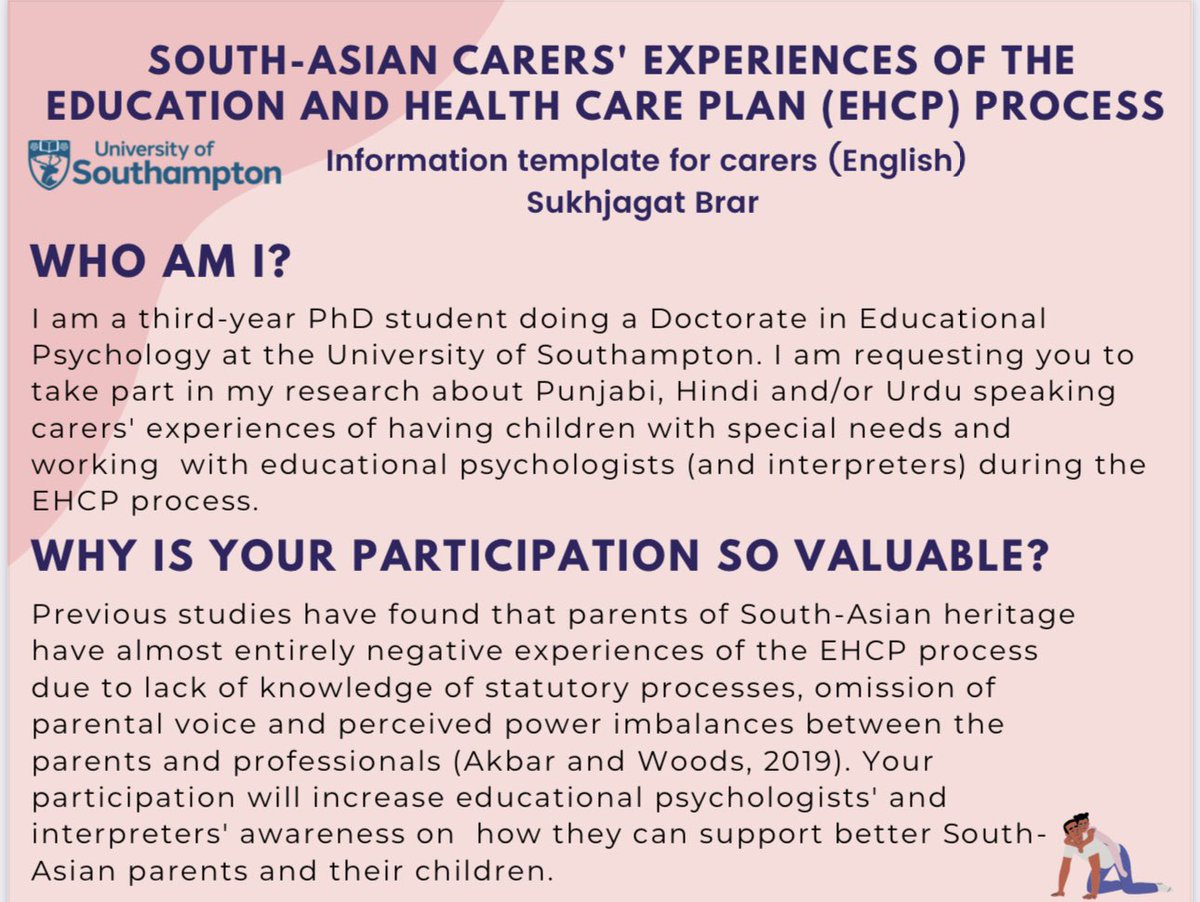 SOUTH-ASIAN CARERS' EXPERIENCES OF THE EDUCATION AND HEALTH CARE PLAN (EHCP) PROCESS

University of Southampton

Information template for carers (English)
Sukhjagat Brar

WHO AM I?

I am a third-year PhD student doing a Doctorate in Educational Psychology at the University of Southampton. I am requesting you to take part in my research about Punjabi, Hindi and/or Urdu speaking carers' experiences of having children with special needs and working with educational psychologists (and interpreters) during the EHCP process.

WHY IS YOUR PARTICIPATION SO VALUABLE?

Previous studies have found that parents of South-Asian heritage have almost entirely negative experiences of the EHCP process due to lack of knowledge of statutory processes, omission of parental voice and perceived power imbalances between the parents and professionals (Akbar and Woods, 2019). Your participation will increase educational psychologists' and interpreters' awareness on how they can support better South-Asian parents and their children.